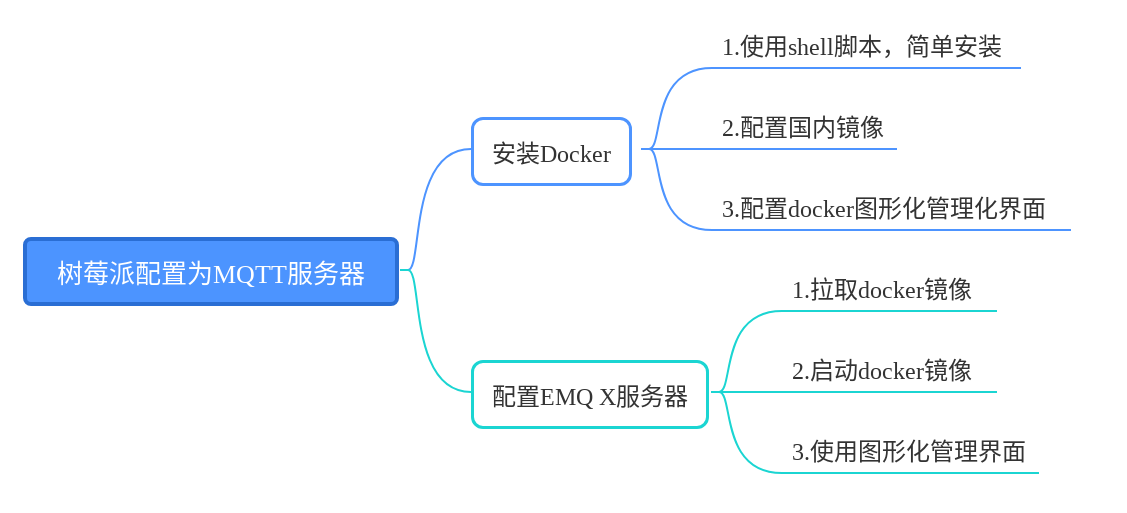 树莓派配置为MQTT服务器

安装Docker

1.使用shell脚本，简单安装

2.配置国内镜像

3.配置docker图形化管理化界面

配置EMQ X服务器

1.拉取docker镜像

2.启动docker镜像

3.使用图形化管理界面